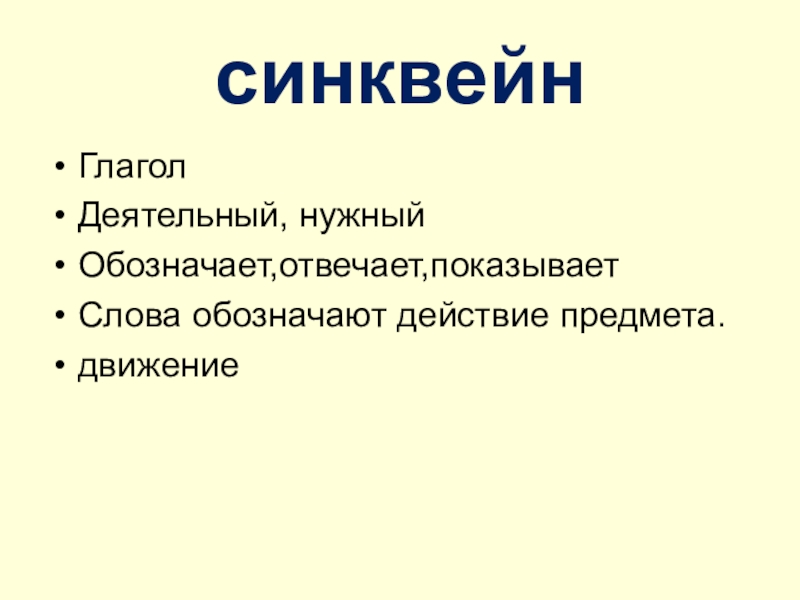 синквейн

• Глагол
• Деятельный, нужный
• Обозначает,отвечает,показывает
• Слова обозначают действие предмета.
• движение